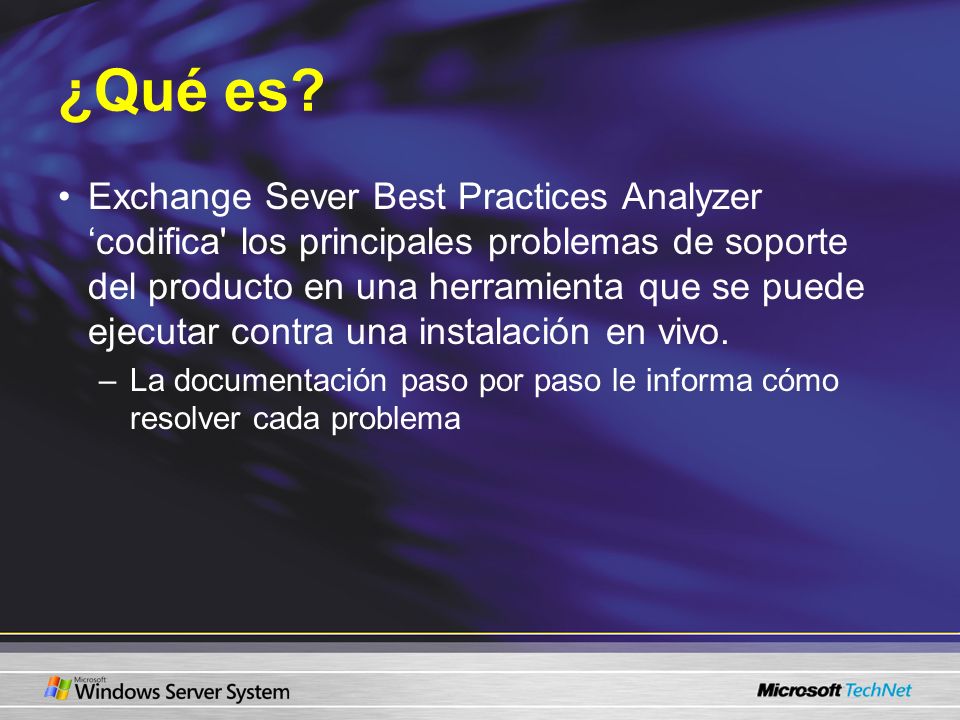 ¿Qué es?

• Exchange Sever Best Practices Analyzer ‘codifica' los principales problemas de soporte del producto en una herramienta que se puede ejecutar contra una instalación en vivo.

– La documentación paso por paso le informa cómo resolver cada problema

Microsoft Windows Server System

Microsoft TechNet